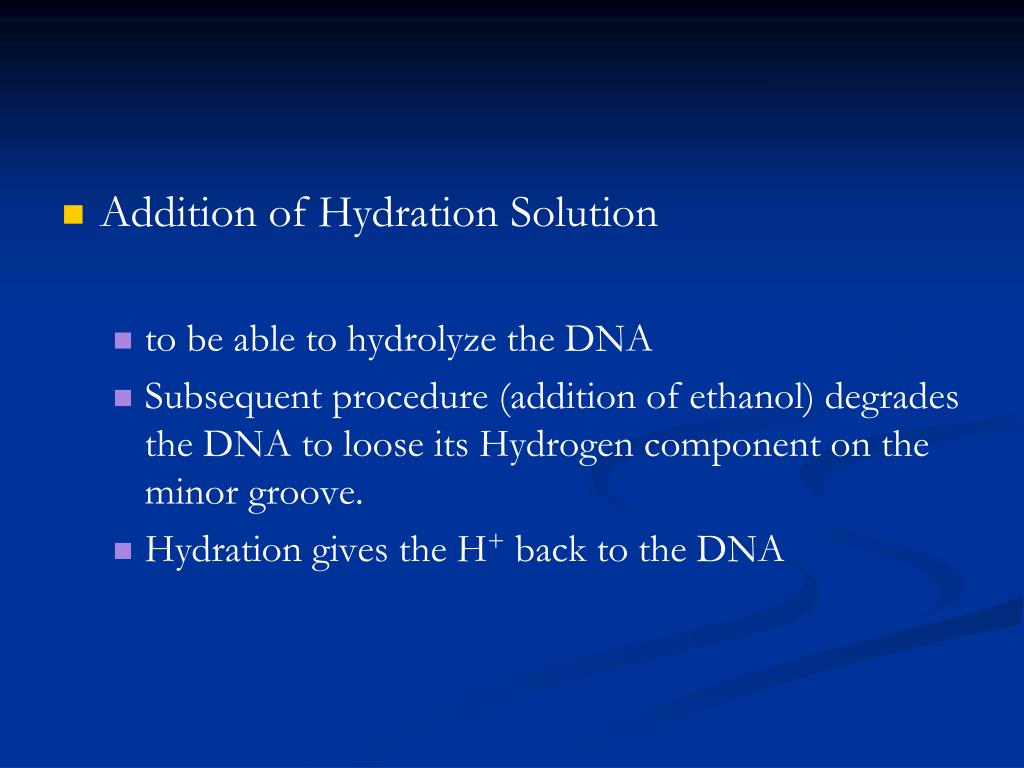 Addition of Hydration Solution

to be able to hydrolyze the DNA

Subsequent procedure (addition of ethanol) degrades the DNA to loose its Hydrogen component on the minor groove.

Hydration gives the $H^+$ back to the DNA